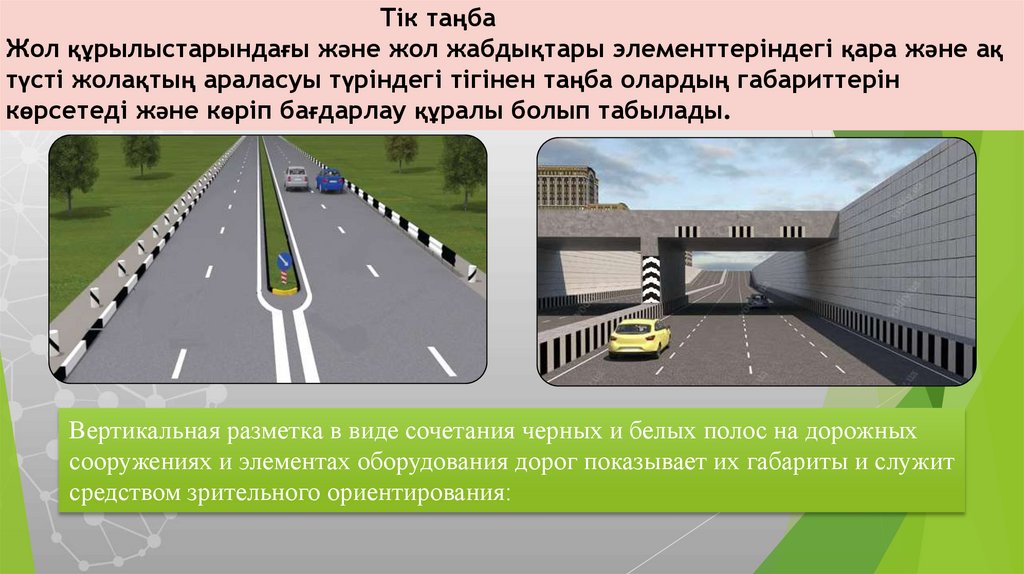 Тік таңба
Жол құрылыстарындағы және жол жабдықтары элементтеріндегі қара және ақ түсті жолақтың араласуы түріндегі тігінен таңба олардың габариттерін көрсетеді және көріп бағдарлау құралы болып табылады.

Вертикальная разметка в виде сочетания черных и белых полос на дорожных сооружениях и элементах оборудования дорог показывает их габариты и служит средством зрительного ориентирования: